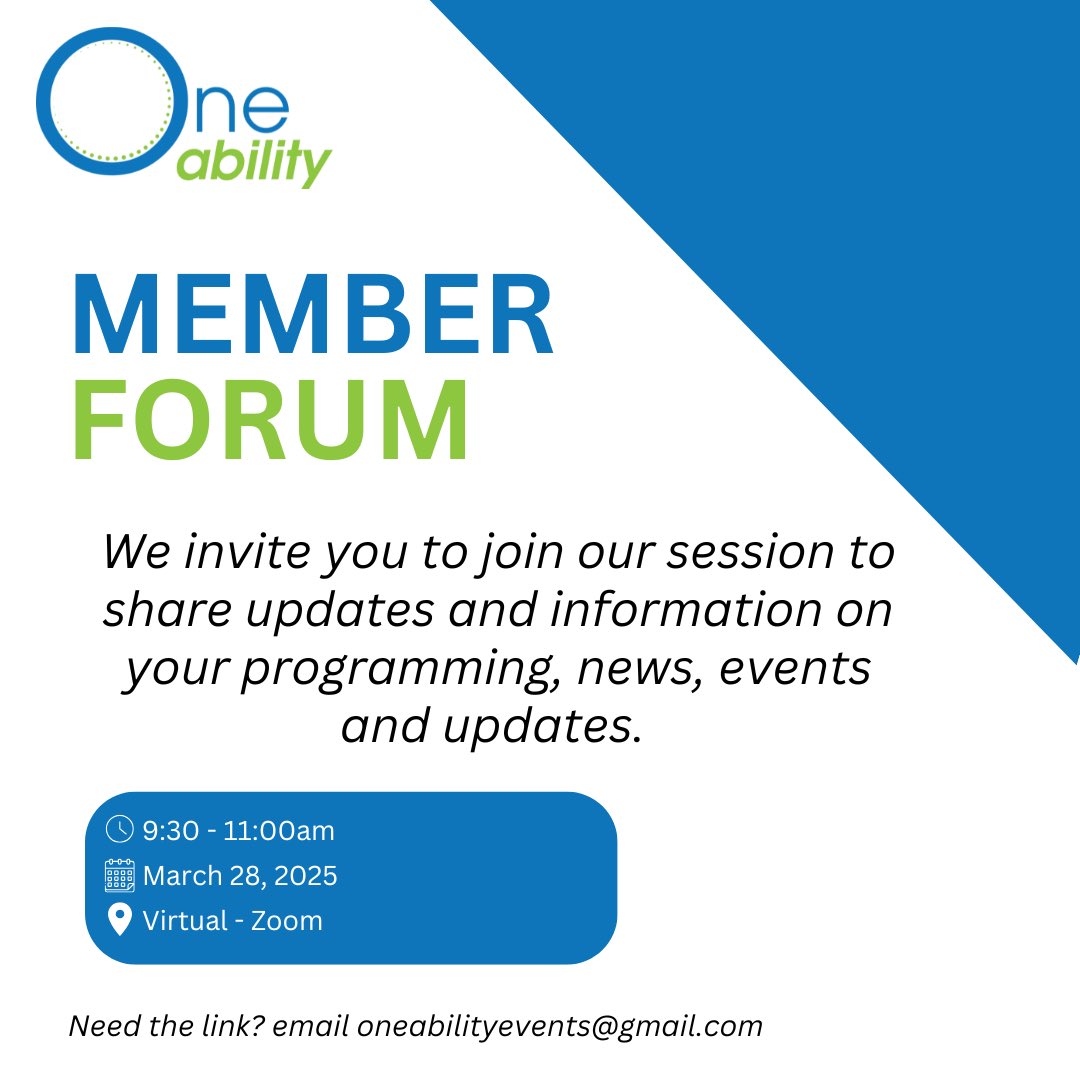 One ability

MEMBER FORUM

We invite you to join our session to share updates and information on your programming, news, events and updates.

9:30 - 11:00am
March 28, 2025
Virtual - Zoom

Need the link? email oneabilityevents@gmail.com